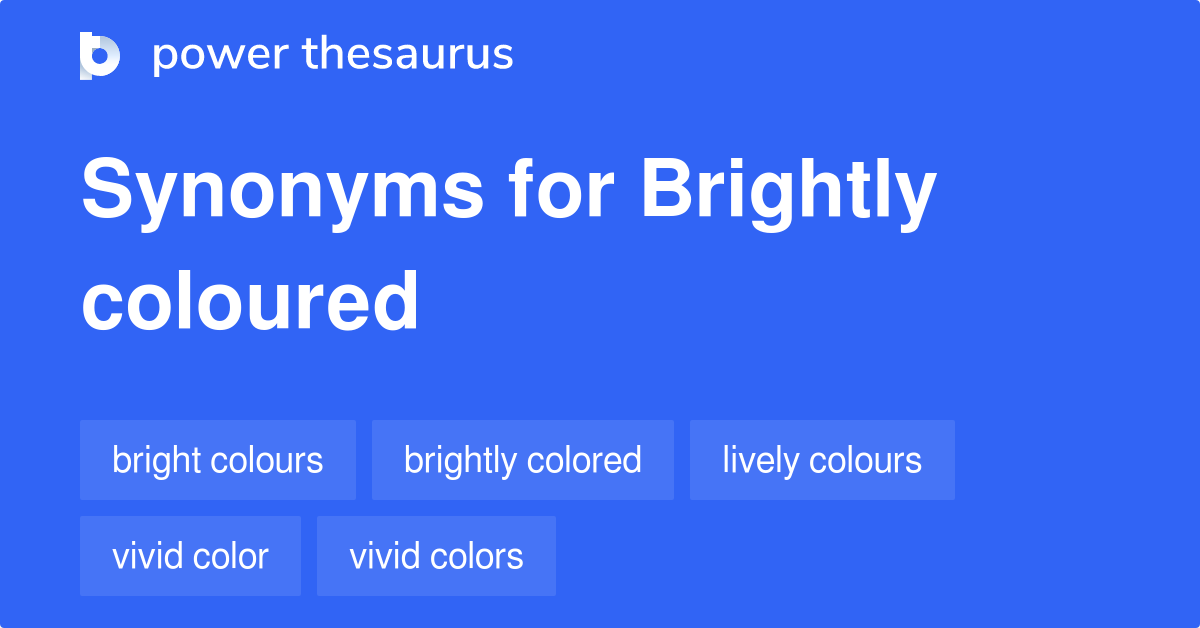 power thesaurus

Synonyms for Brightly coloured

bright colours
brightly colored
lively colours
vivid color
vivid colors